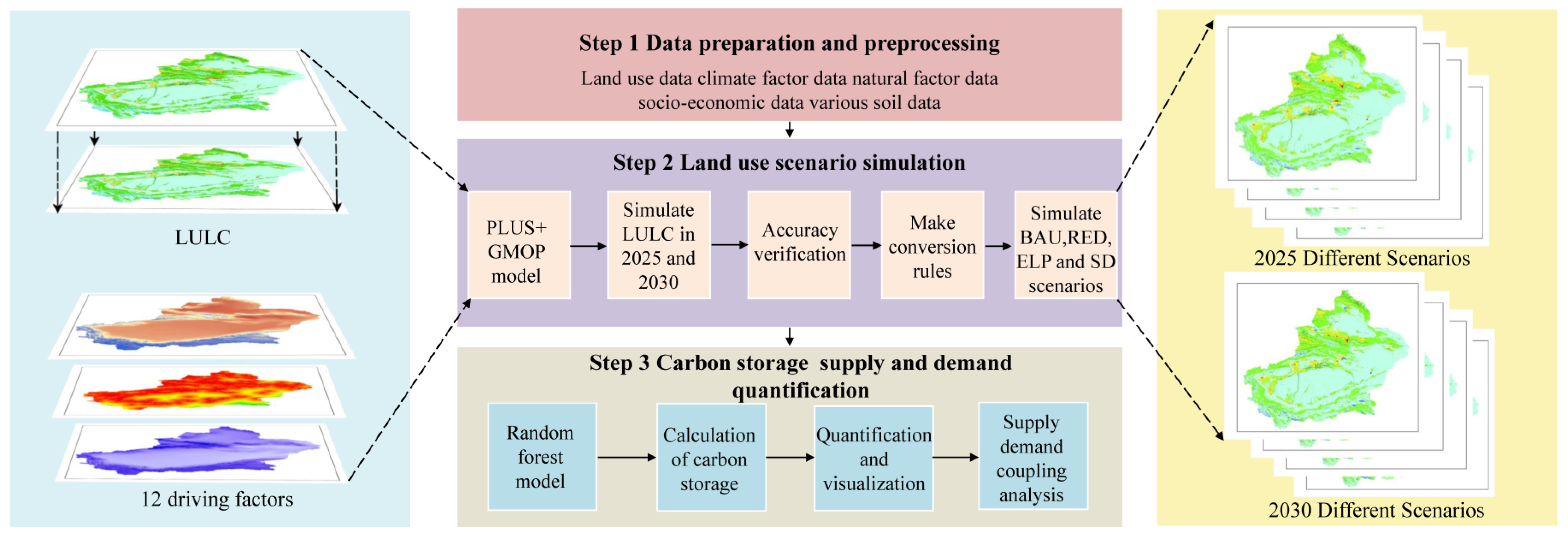 LULC

12 driving factors

Step 1 Data preparation and preprocessing

Land use data climate factor data natural factor data socio-economic data various soil data

Step 2 Land use scenario simulation

PLUS+ GMOP model

Simulate LULC in 2025 and 2030

Accuracy verification

Make conversion rules

Simulate BAU,RED, ELP and SD scenarios

Step 3 Carbon storage supply and demand quantification

Random forest model

Calculation of carbon storage

Quantification and visualization

Supply demand coupling analysis

2025 Different Scenarios

2030 Different Scenarios